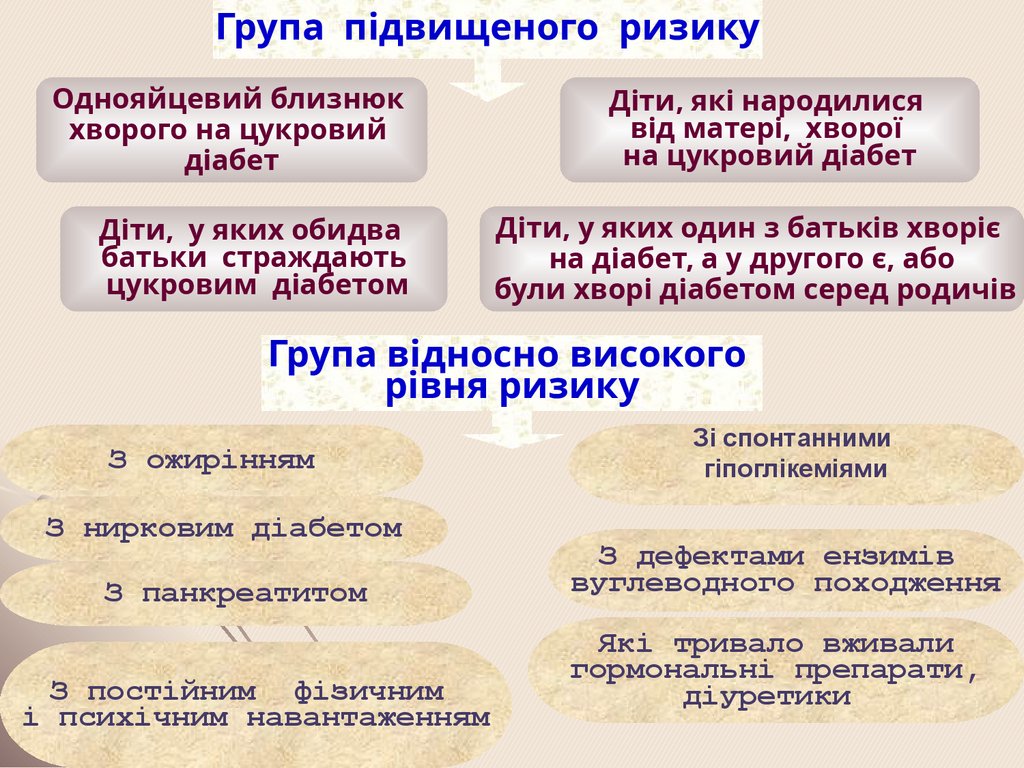 Група підвищеного ризику

Однояйцевий близнюк хворого на цукровий діабет

Діти, які народилися від матері, хворої на цукровий діабет

Діти, у яких обидва батьки страждають цукровим діабетом

Діти, у яких один з батьків хворіє на діабет, а у другого є, або були хворі діабетом серед родичів

Група відносно високого рівня ризику

З ожирінням

З нирковим діабетом

З панкреатитом

З постійним фізичним і психічним навантаженням

Зі спонтанними гіпоглікеміями

З дефектами ензимів вуглеводного походження

Які тривало вживали гормональні препарати, діуретики